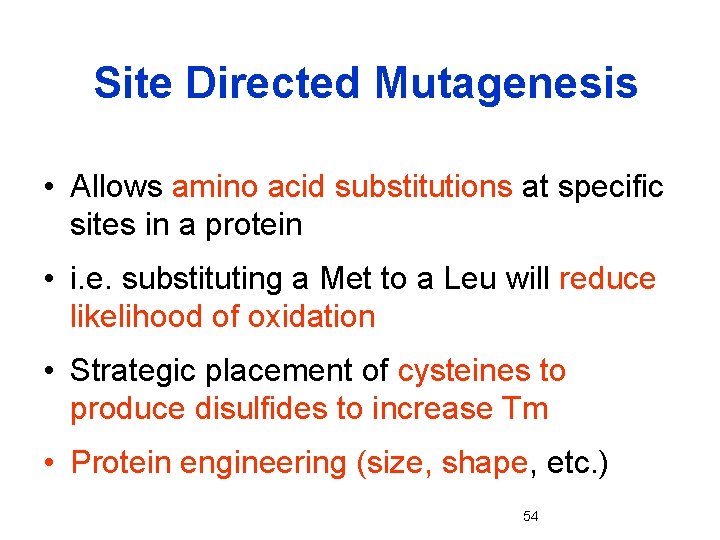 Site Directed Mutagenesis

• Allows amino acid substitutions at specific sites in a protein

• i.e. substituting a Met to a Leu will reduce likelihood of oxidation

• Strategic placement of cysteines to produce disulfides to increase Tm

• Protein engineering (size, shape, etc.)

54